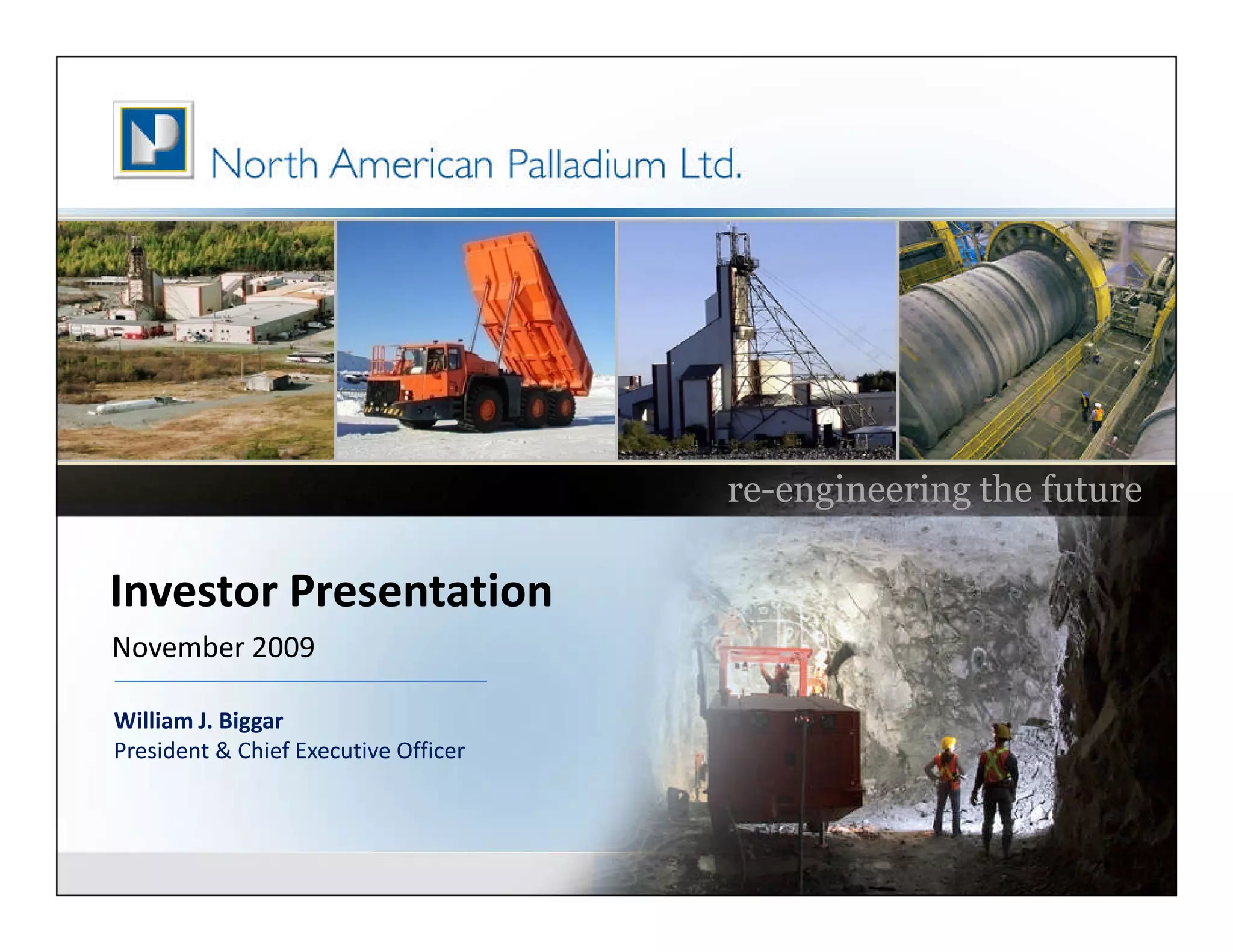 North American Palladium Ltd.

re-engineering the future

Investor Presentation

November 2009

William J. Biggar
President & Chief Executive Officer